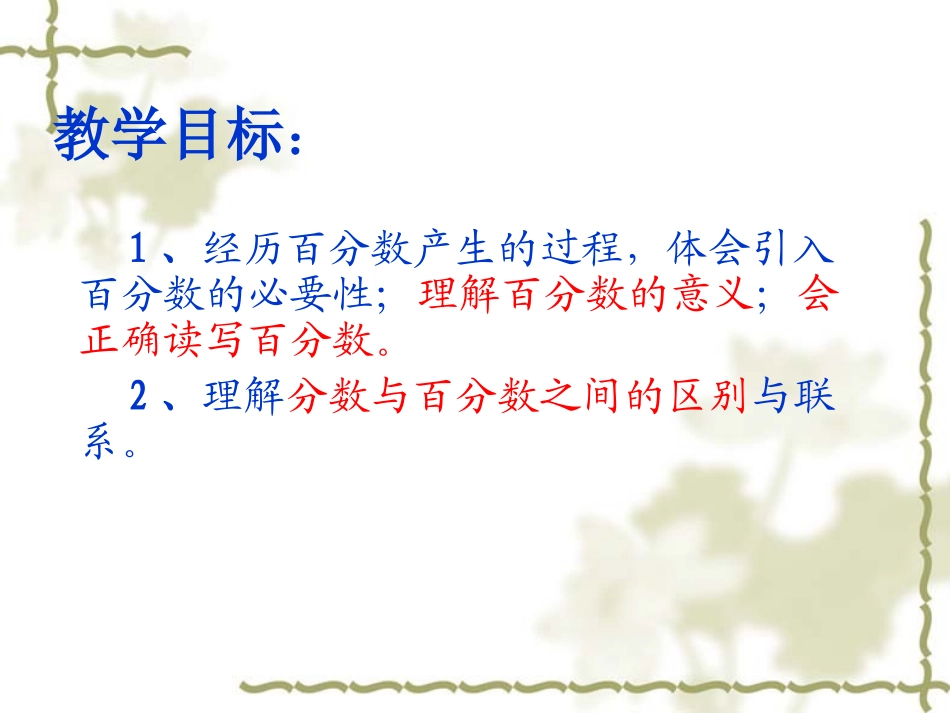 教学目标：

1、经历百分数产生的过程，体会引入百分数的必要性；理解百分数的意义；会正确读写百分数。

2、理解分数与百分数之间的区别与联系。